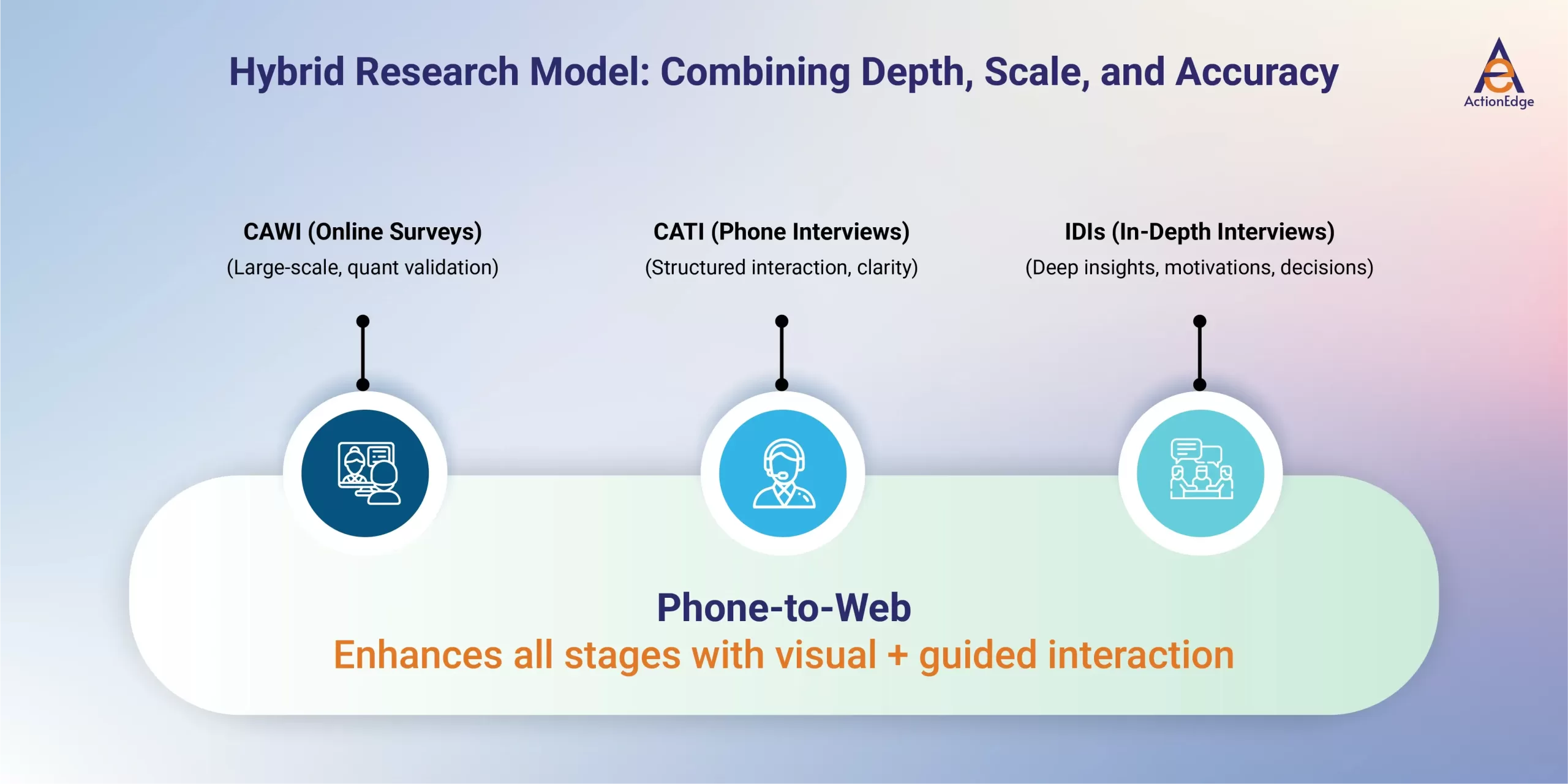 Hybrid Research Model: Combining Depth, Scale, and Accuracy

ActionEdge

CAWI (Online Surveys)
(Large-scale, quant validation)

CATI (Phone Interviews)
(Structured interaction, clarity)

IDIs (In-Depth Interviews)
(Deep insights, motivations, decisions)

Phone-to-Web
Enhances all stages with visual + guided interaction